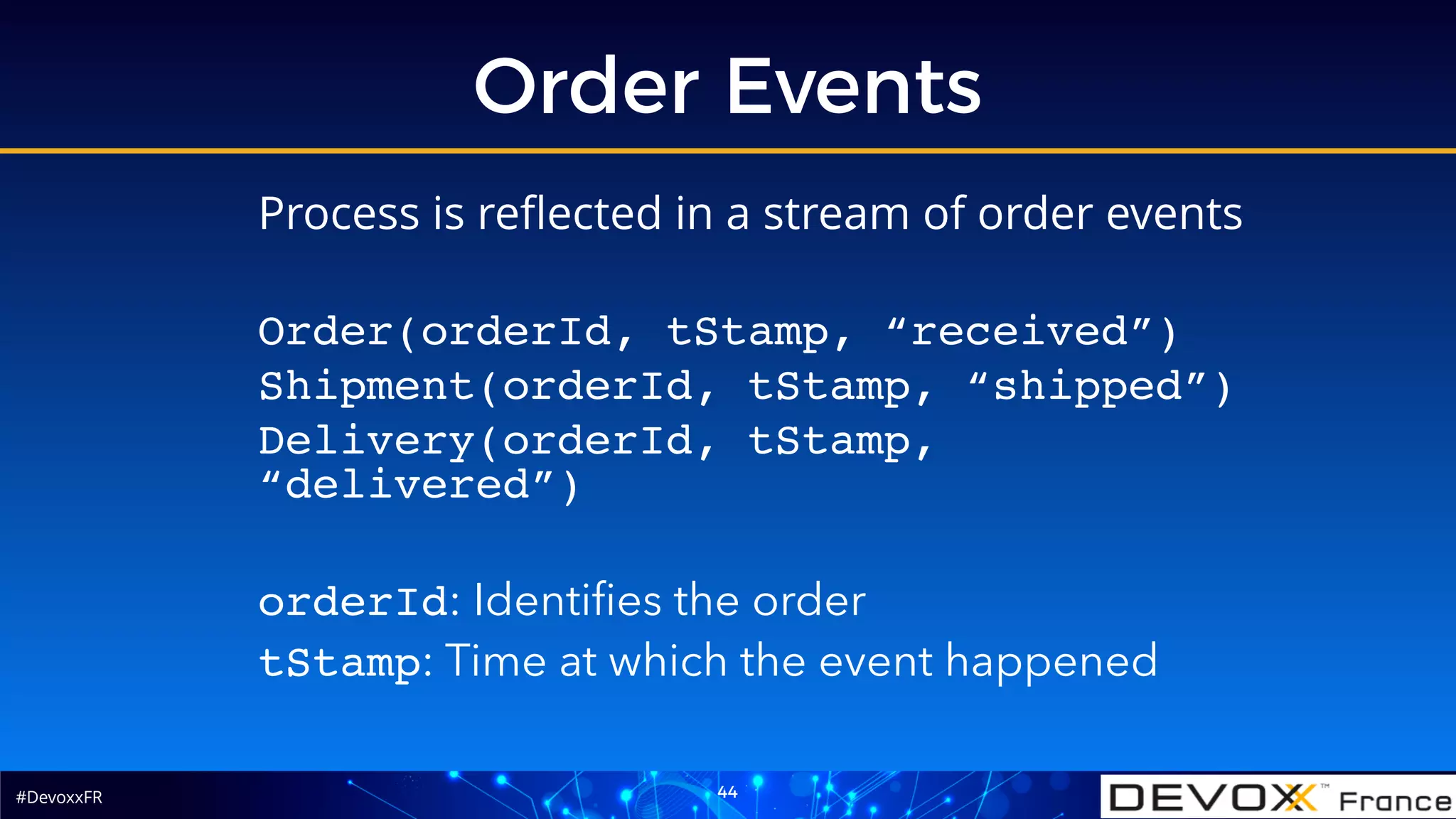 Order Events

Process is reflected in a stream of order events

Order(orderId, tStamp, “received”)
Shipment(orderId, tStamp, “shipped”)
Delivery(orderId, tStamp, “delivered”)

orderId: Identifies the order
tStamp: Time at which the event happened

#DevoxxFR

44

DEVOXX™ France